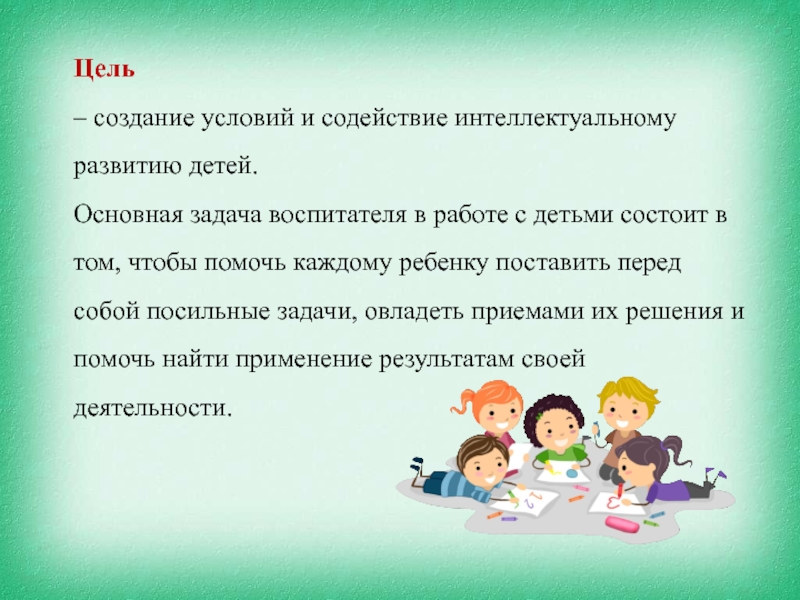 Цель

– создание условий и содействие интеллектуальному развитию детей.

Основная задача воспитателя в работе с детьми состоит в том, чтобы помочь каждому ребенку поставить перед собой посильные задачи, овладеть приемами их решения и помочь найти применение результатам своей деятельности.